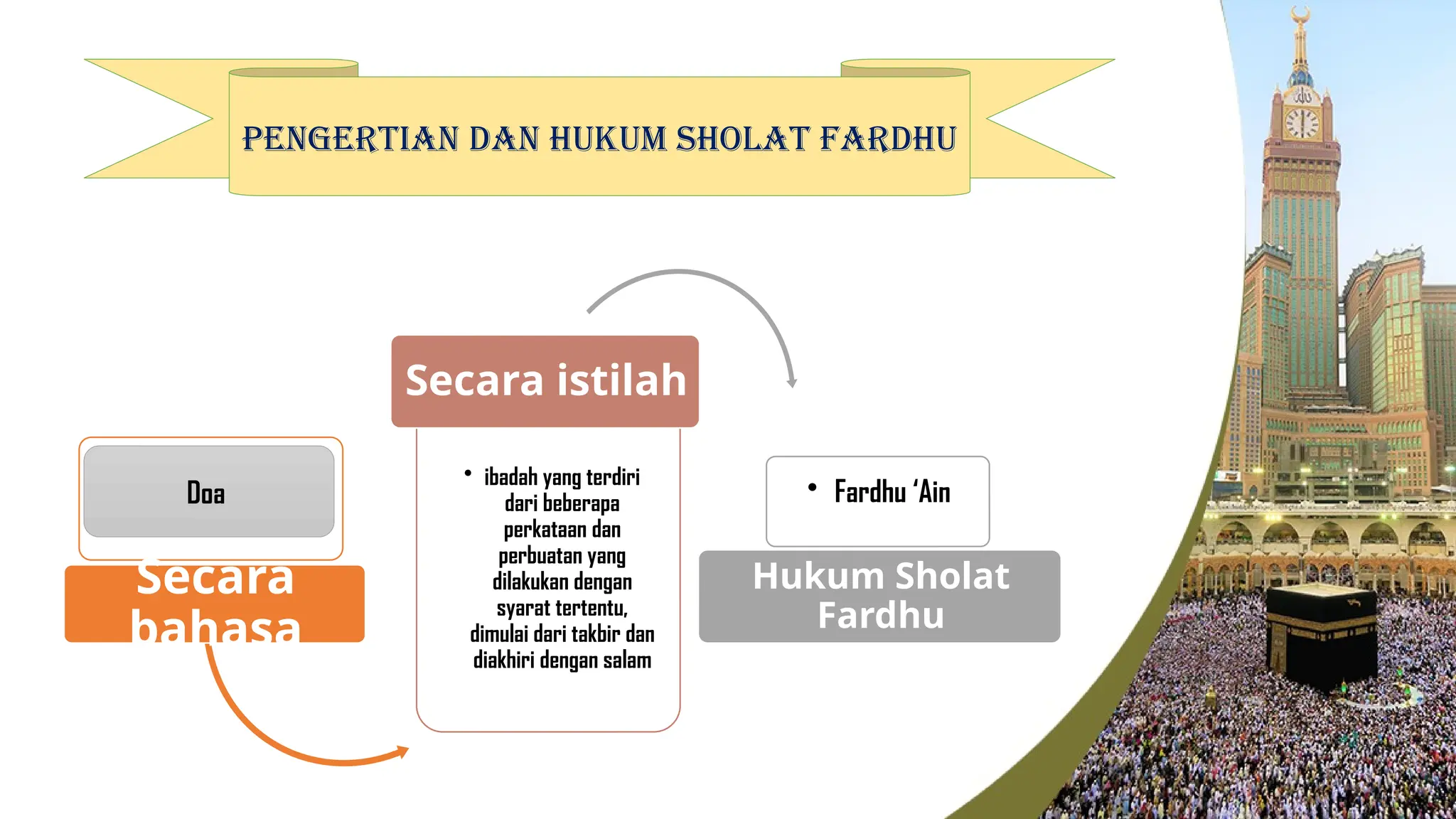 PENGERTIAN DAN HUKUM SHOLAT FARDHU

Doa

Secara bahasa

Secara istilah

• ibadah yang terdiri dari beberapa perkataan dan perbuatan yang dilakukan dengan syarat tertentu, dimulai dari takbir dan diakhiri dengan salam

• Fardhu 'Ain

Hukum Sholat Fardhu